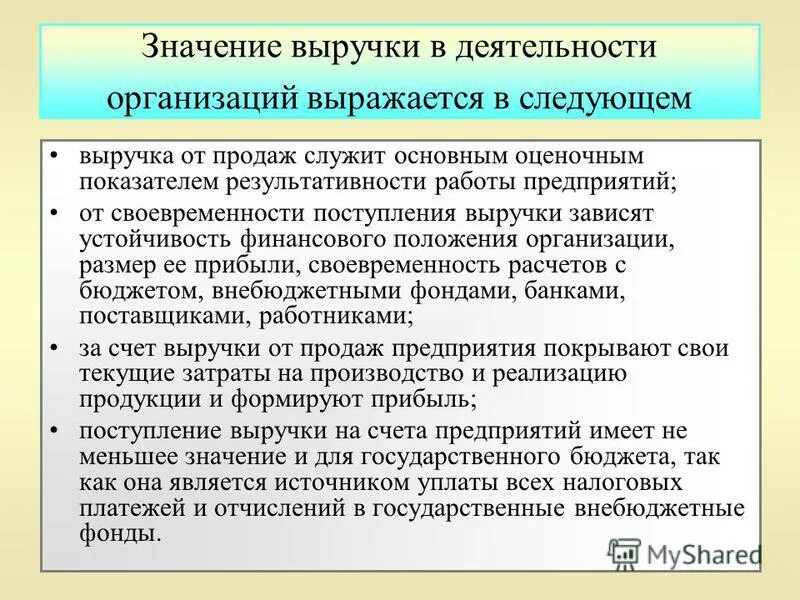 Значение выручки в деятельности организаций выражается в следующем

• выручка от продаж служит основным оценочным показателем результативности работы предприятий;
• от своевременности поступления выручки зависят устойчивость финансового положения организации, размер ее прибыли, своевременность расчетов с бюджетом, внебюджетными фондами, банками, поставщиками, работниками;
• за счет выручки от продаж предприятия покрывают свои текущие затраты на производство и реализацию продукции и формируют прибыль;
• поступление выручки на счета предприятий имеет не меньшее значение и для государственного бюджета, так как она является источником уплаты всех налоговых платежей и отчислений в государственные внебюджетные фонды.

MyShared